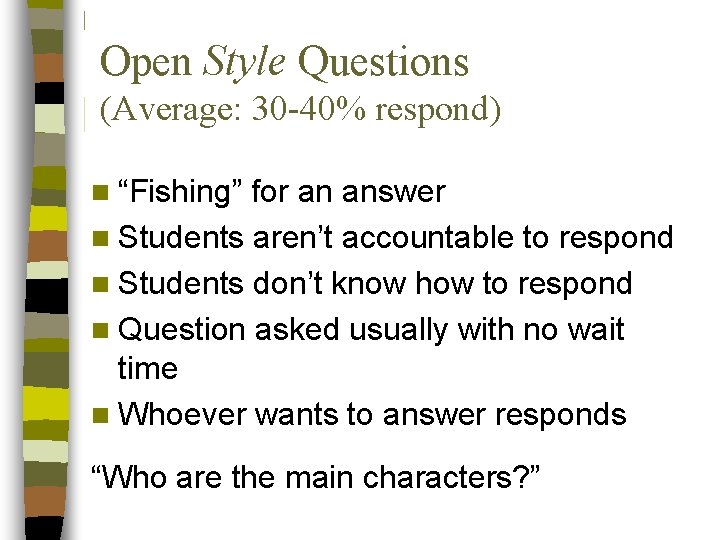 Open Style Questions
(Average: 30-40% respond)

• "Fishing" for an answer
• Students aren't accountable to respond
• Students don't know how to respond
• Question asked usually with no wait time
• Whoever wants to answer responds

"Who are the main characters?"